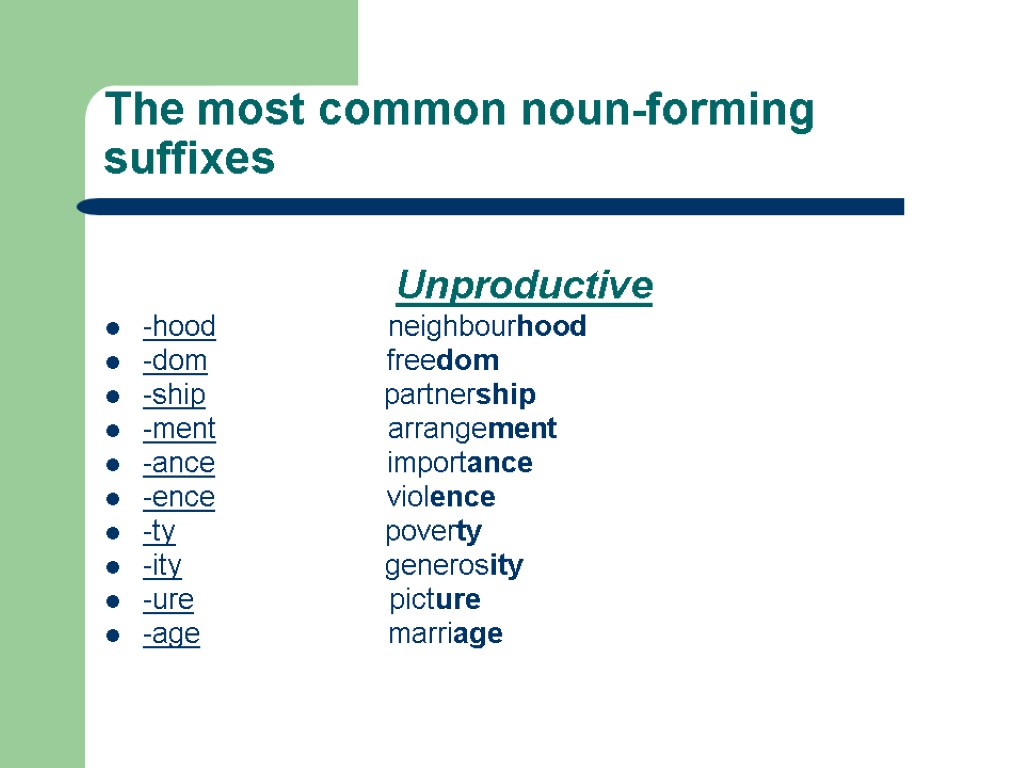 The most common noun-forming suffixes

Unproductive

- -hood neighbourhood
- -dom freedom
- -ship partnership
- -ment arrangement
- -ance importance
- -ence violence
- -ty poverty
- -ity generosity
- -ure picture
- -age marriage